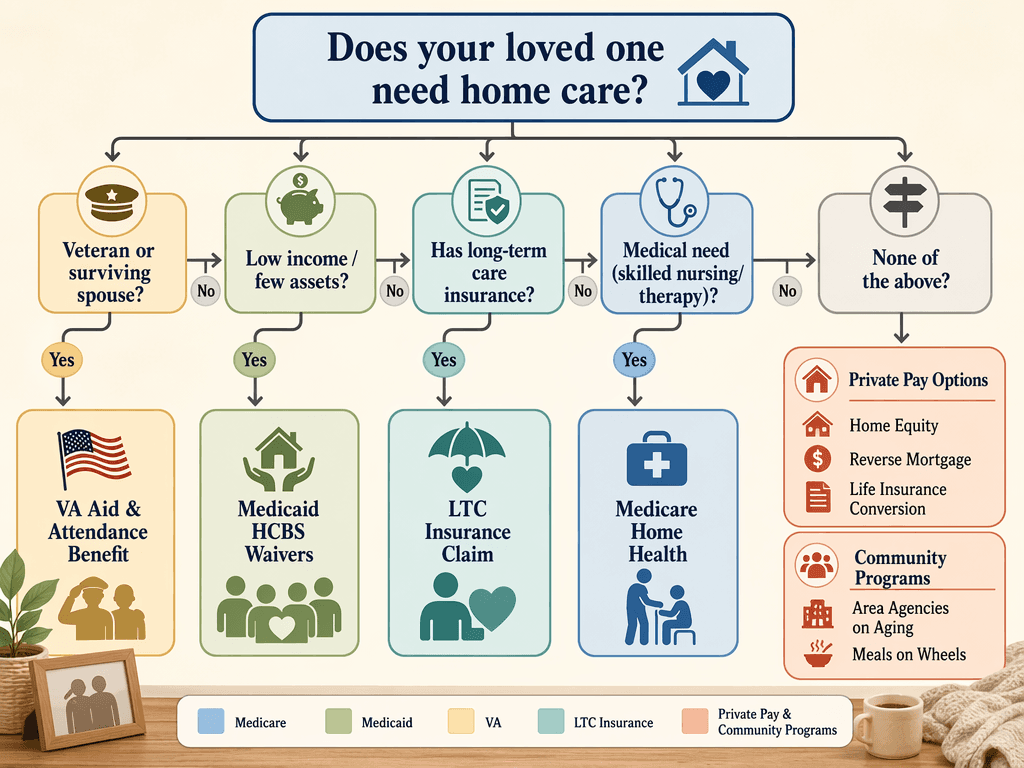 Does your loved one need home care?

Veteran or surviving spouse?

No

Low income / few assets?

No

Has long-term care insurance?

No

Medical need (skilled nursing/ therapy)?

No

None of the above?

Yes

Yes

Yes

Yes

VA Aid & Attendance Benefit

Medicaid HCBS Waivers

LTC Insurance Claim

Medicare Home Health

Private Pay Options

Home Equity

Reverse Mortgage

Life Insurance Conversion

Community Programs

Area Agencies on Aging

Meals on Wheels

Medicare

Medicaid

VA

LTC Insurance

Private Pay & Community Programs